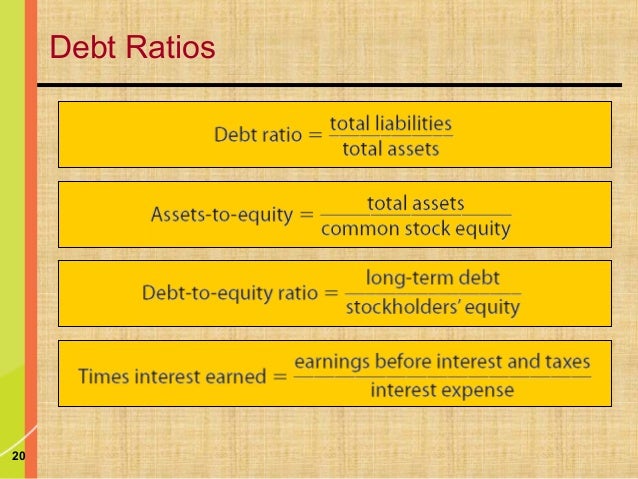 Debt Ratios

$\text{Debt ratio} = \frac{\text{total liabilities}}{\text{total assets}}$

$\text{Assets-to-equity} = \frac{\text{total assets}}{\text{common stock equity}}$

$\text{Debt-to-equity ratio} = \frac{\text{long-term debt}}{\text{stockholders' equity}}$

$\text{Times interest earned} = \frac{\text{earnings before interest and taxes}}{\text{interest expense}}$

20